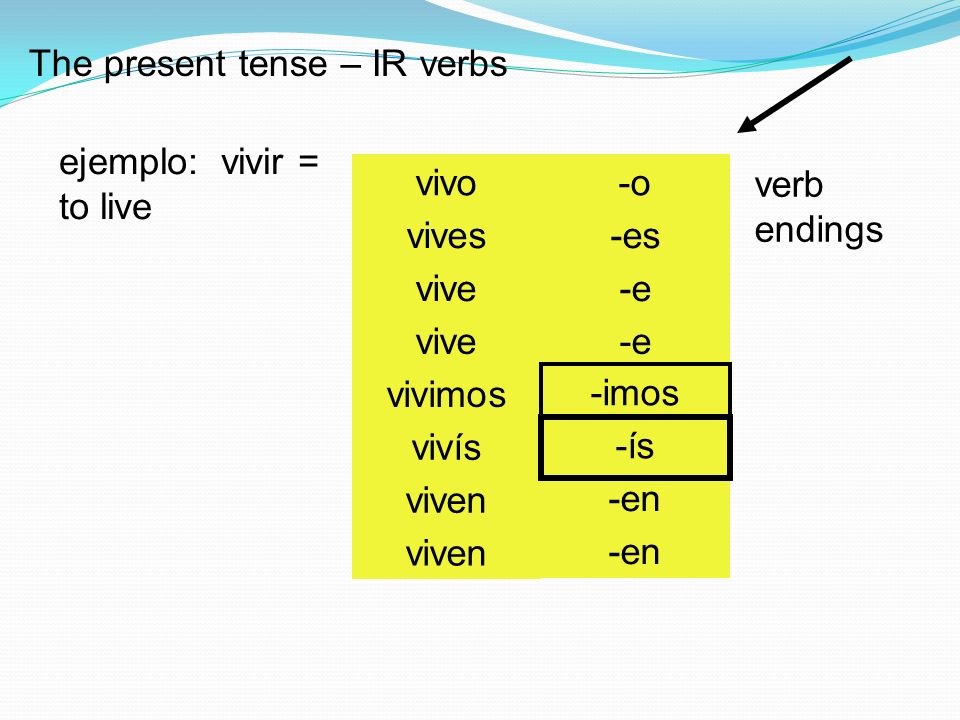 The present tense – IR verbs

ejemplo: vivir = to live

| vivo | -o |
|---|---|
| vives | -es |
| vive | -e |
| vive | -e |
| vivimos | -imos |
| vivís | -ís |
| viven | -en |
| viven | -en |

verb endings